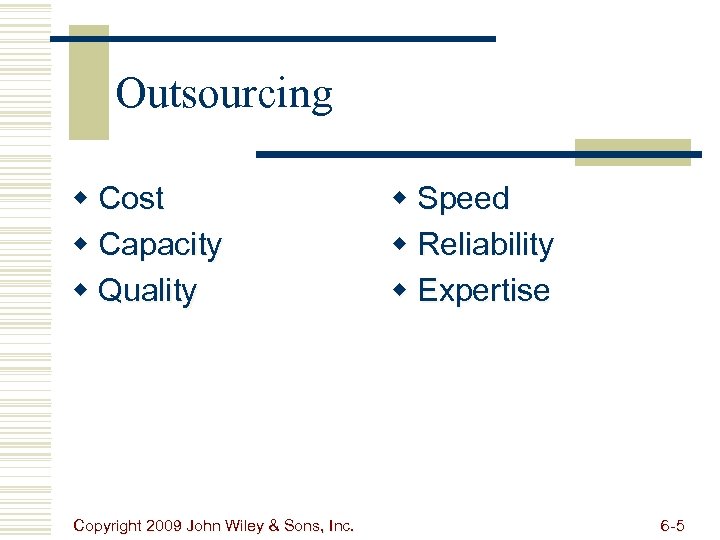 Outsourcing

- Cost
- Capacity
- Quality

- Speed
- Reliability
- Expertise

Copyright 2009 John Wiley & Sons, Inc.

6-5